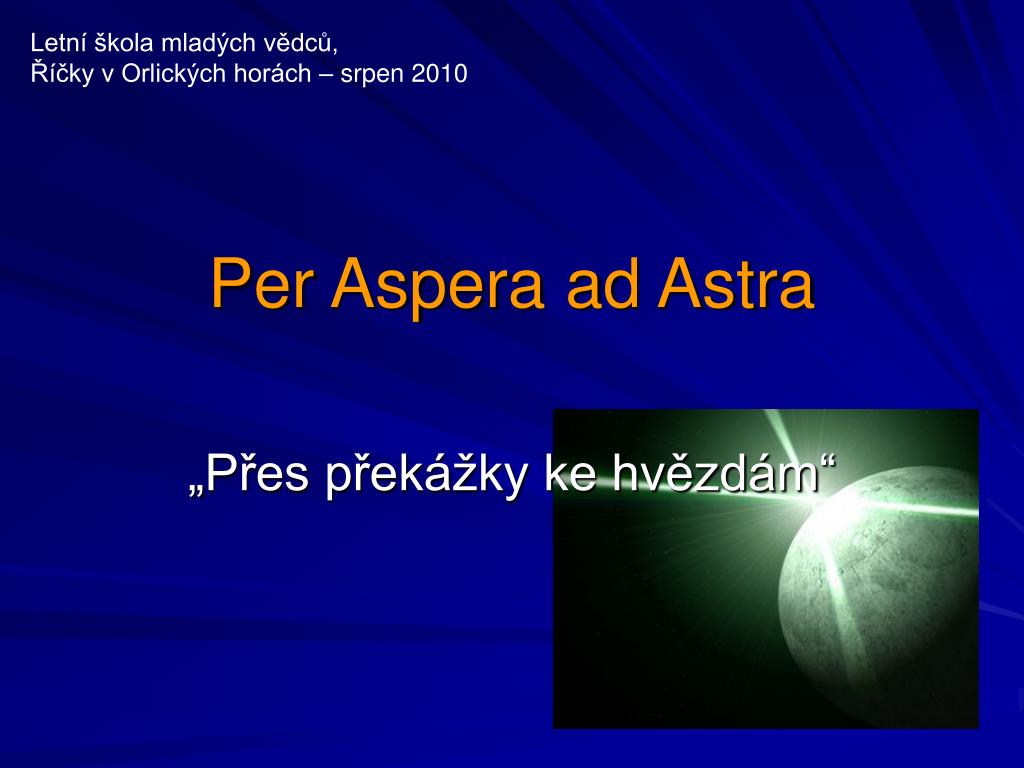 Letní škola mladých vědců,
Říčky v Orlických horách – srpen 2010

Per Aspera ad Astra

„Přes překážky ke hvězdám“